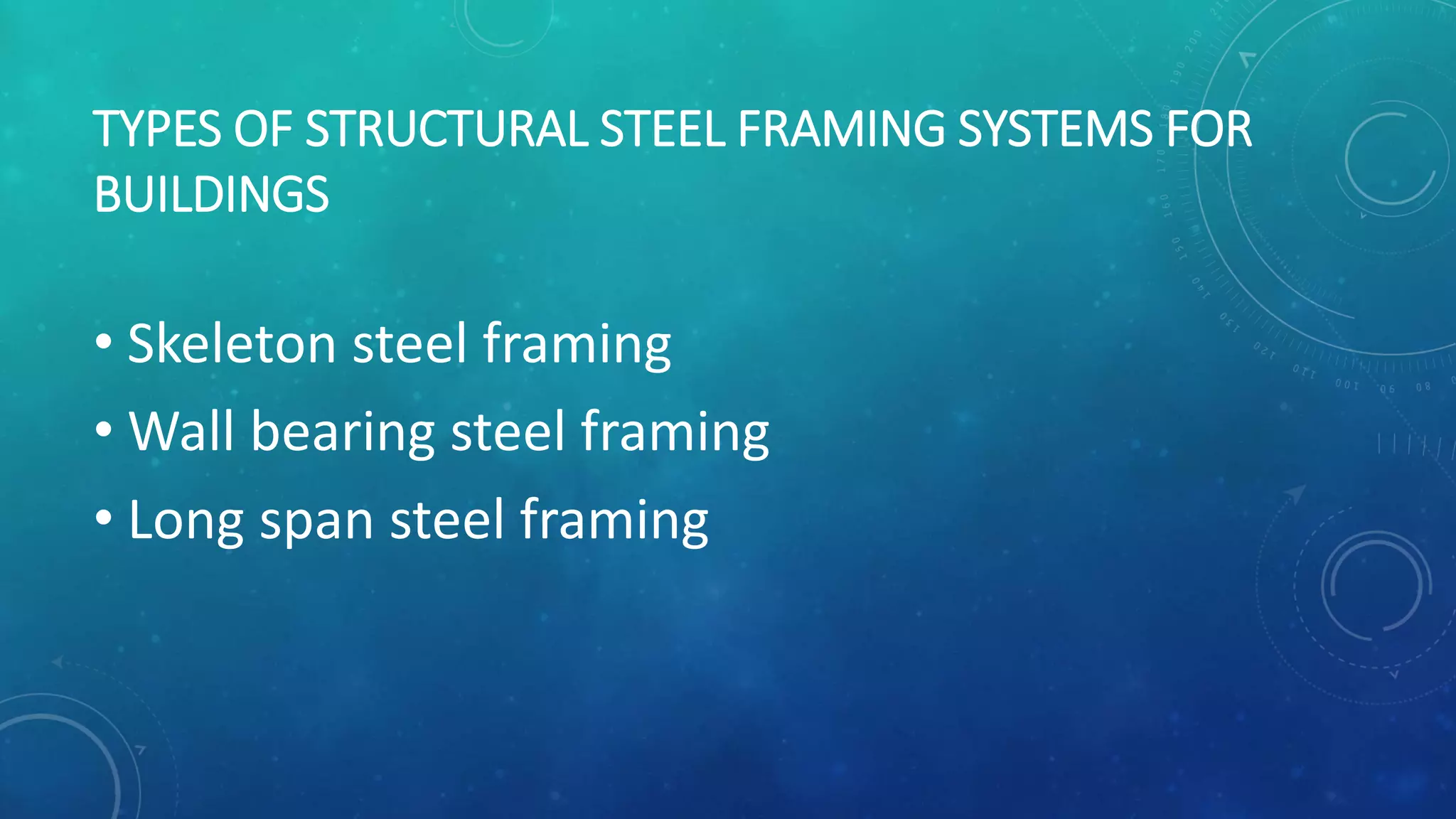 TYPES OF STRUCTURAL STEEL FRAMING SYSTEMS FOR BUILDINGS

• Skeleton steel framing
• Wall bearing steel framing
• Long span steel framing